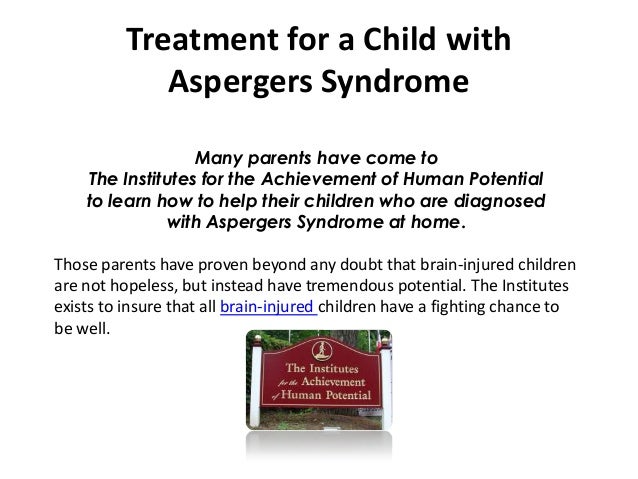 Treatment for a Child with Aspergers Syndrome

Many parents have come to The Institutes for the Achievement of Human Potential to learn how to help their children who are diagnosed with Aspergers Syndrome at home.

Those parents have proven beyond any doubt that brain-injured children are not hopeless, but instead have tremendous potential. The Institutes exists to insure that all brain-injured children have a fighting chance to be well.

The Institutes for the Achievement of Human Potential